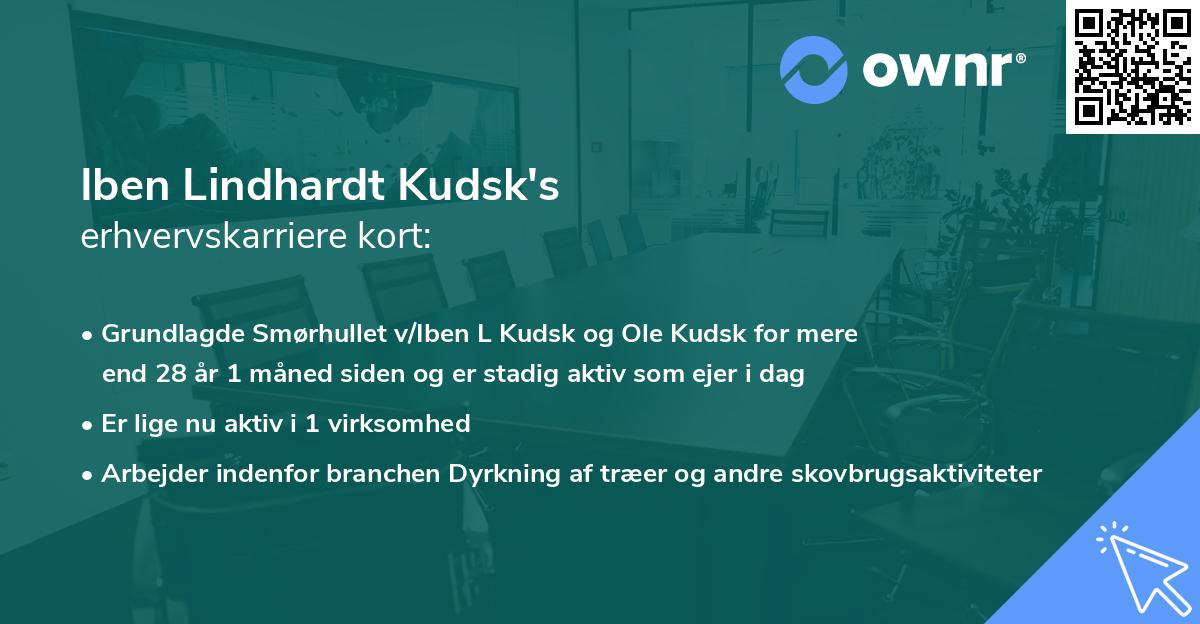 ownr®

Iben Lindhardt Kudsk's
erhvervskarriere kort:

• Grundlagde Smørhullet v/Iben L Kudsk og Ole Kudsk for mere end 28 år 1 måned siden og er stadig aktiv som ejer i dag

• Er lige nu aktiv i 1 virksomhed

• Arbejder indenfor branchen Dyrkning af træer og andre skovbrugsaktiviteter